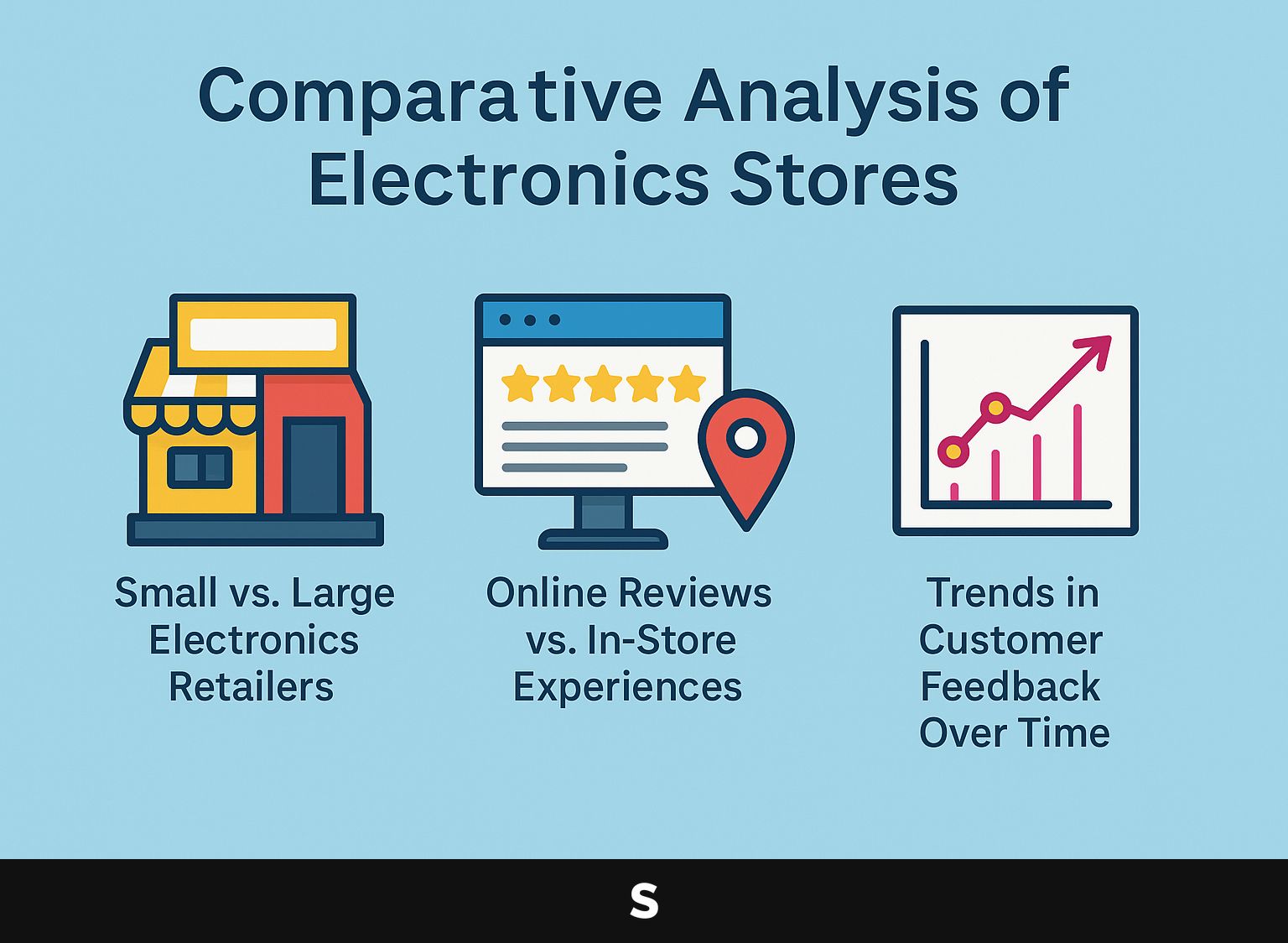 Comparative Analysis of Electronics Stores

Small vs. Large Electronics Retailers

Online Reviews vs. In-Store Experiences

Trends in Customer Feedback Over Time

S